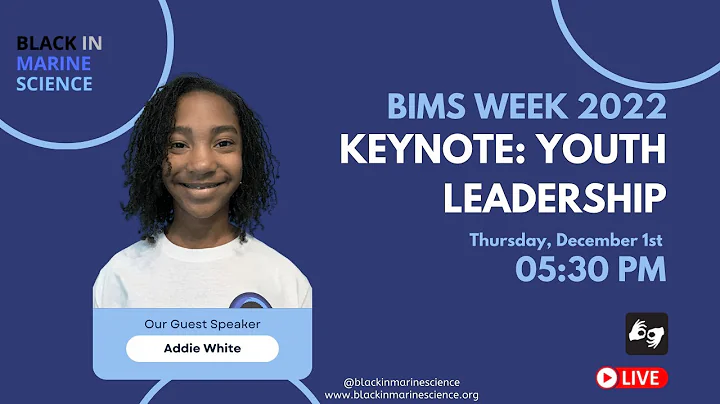 BLACK IN MARINE SCIENCE

BIMS WEEK 2022
KEYNOTE: YOUTH LEADERSHIP

Thursday, December 1st
05:30 PM

Our Guest Speaker
Addie White

@blackinmarinescience
www.blackinmarinescience.org

LIVE